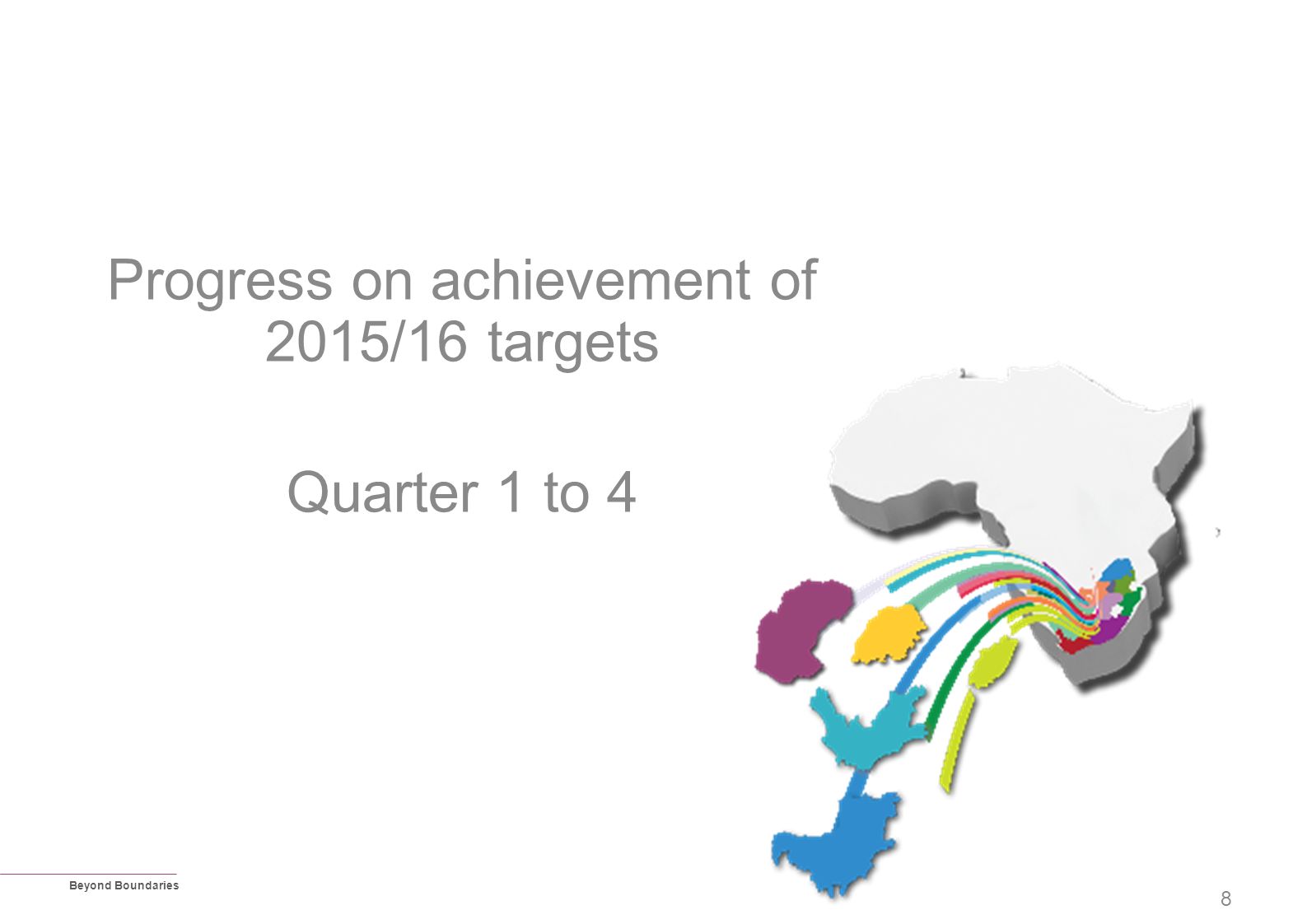 Progress on achievement of 2015/16 targets

Quarter 1 to 4

Beyond Boundaries

8